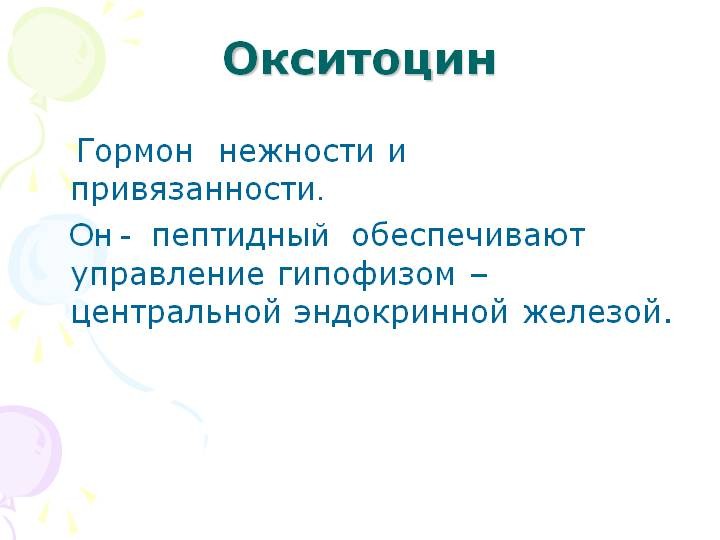 Окситоцин

Гормон нежности и привязанности.

Он - пептидный обеспечивают управление гипофизом – центральной эндокринной железой.